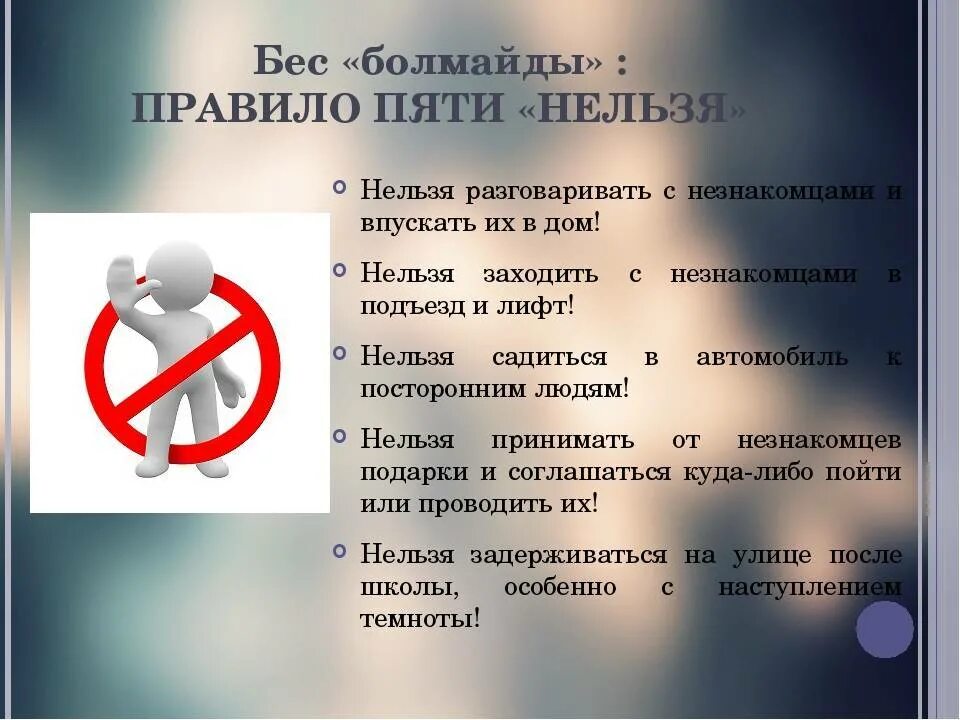 Бес «болмайды» :
ПРАВИЛО ПЯТИ «НЕЛЬЗЯ»

Нельзя разговаривать с незнакомцами и впускать их в дом!

Нельзя заходить с незнакомцами в подъезд и лифт!

Нельзя садиться в автомобиль к посторонним людям!

Нельзя принимать от незнакомцев подарки и соглашаться куда-либо пойти или проводить их!

Нельзя задерживаться на улице после школы, особенно с наступлением темноты!